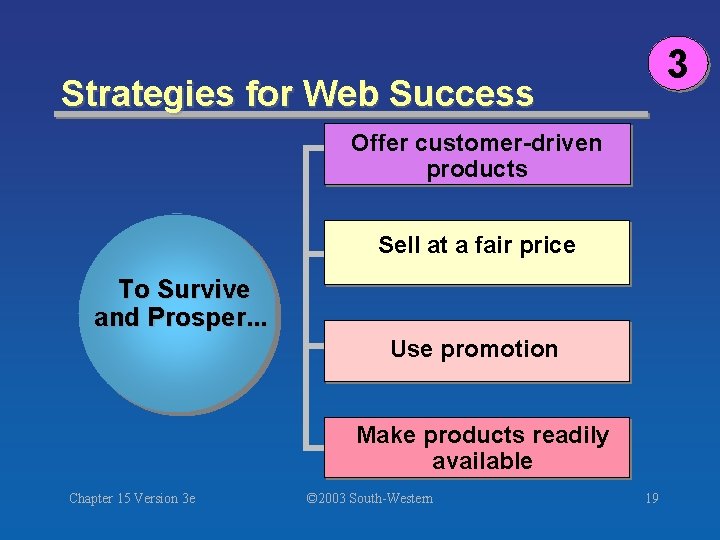 3

Strategies for Web Success

To Survive and Prosper...

Offer customer-driven products

Sell at a fair price

Use promotion

Make products readily available

Chapter 15 Version 3e

©2003 South-Western

19